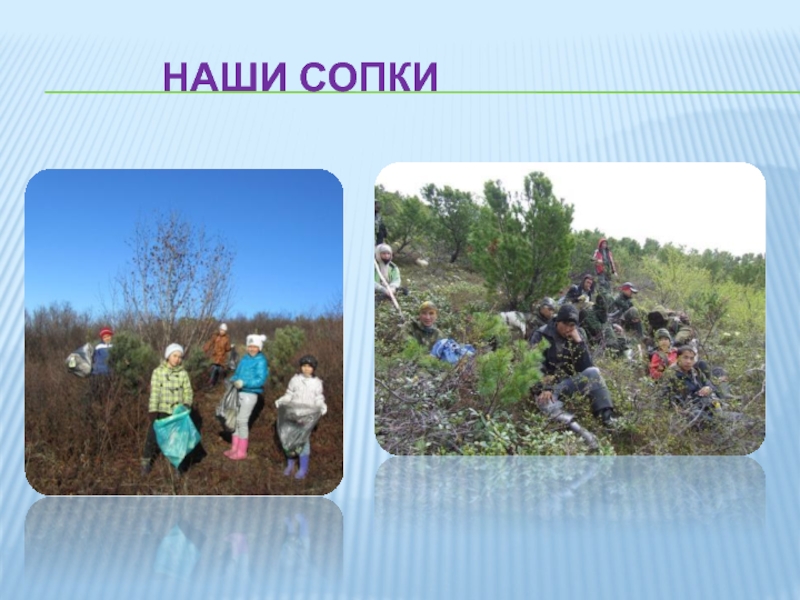 НАШИ СОПКИ